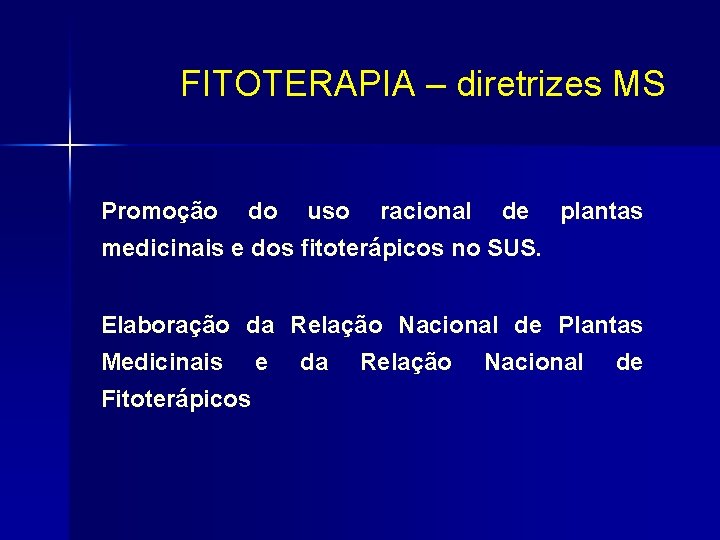 FITOTERAPIA – diretrizes MS

Promoção do uso racional de plantas medicinais e dos fitoterápicos no SUS.

Elaboração da Relação Nacional de Plantas Medicinais e da Relação Nacional de Fitoterápicos